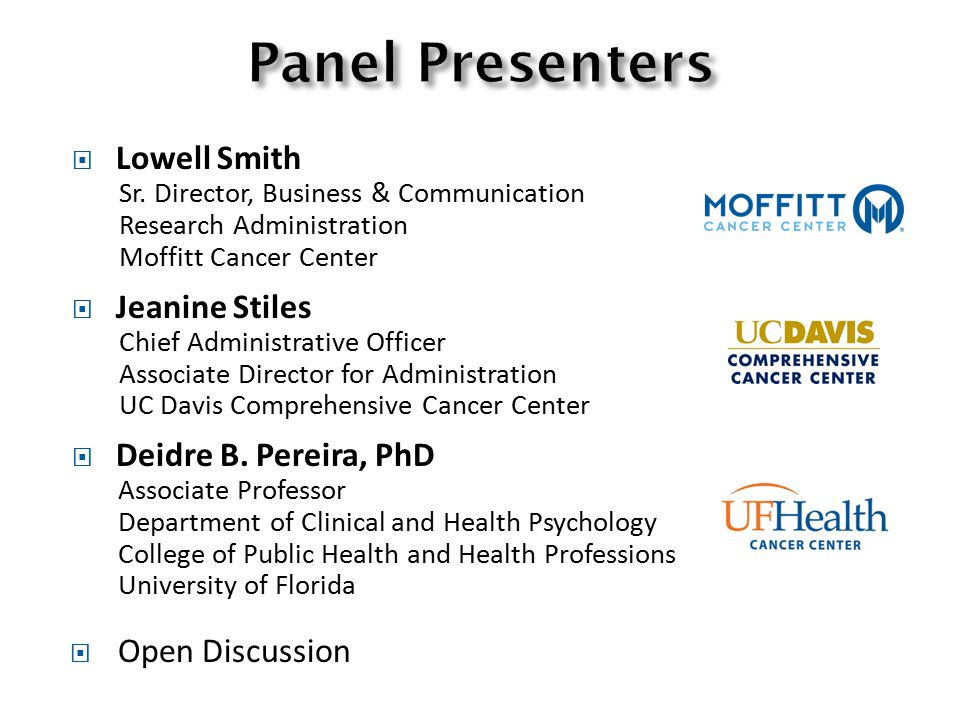 Panel Presenters

Lowell Smith
Sr. Director, Business & Communication
Research Administration
Moffitt Cancer Center

MOFFITT CANCER CENTER

Jeanine Stiles
Chief Administrative Officer
Associate Director for Administration
UC Davis Comprehensive Cancer Center

UCDAVIS COMPREHENSIVE CANCER CENTER

Deidre B. Pereira, PhD
Associate Professor
Department of Clinical and Health Psychology
College of Public Health and Health Professions
University of Florida

UFHealth CANCER CENTER

Open Discussion